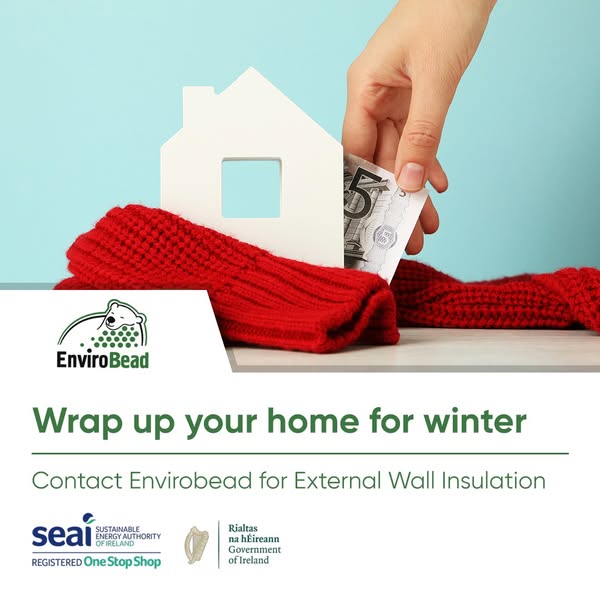 5

EnviroBead

Wrap up your home for winter

Contact Envirobead for External Wall Insulation

seai SUSTAINABLE ENERGY AUTHORITY OF IRELAND
REGISTERED One Stop Shop

Rialtas na hÉireann
Government of Ireland